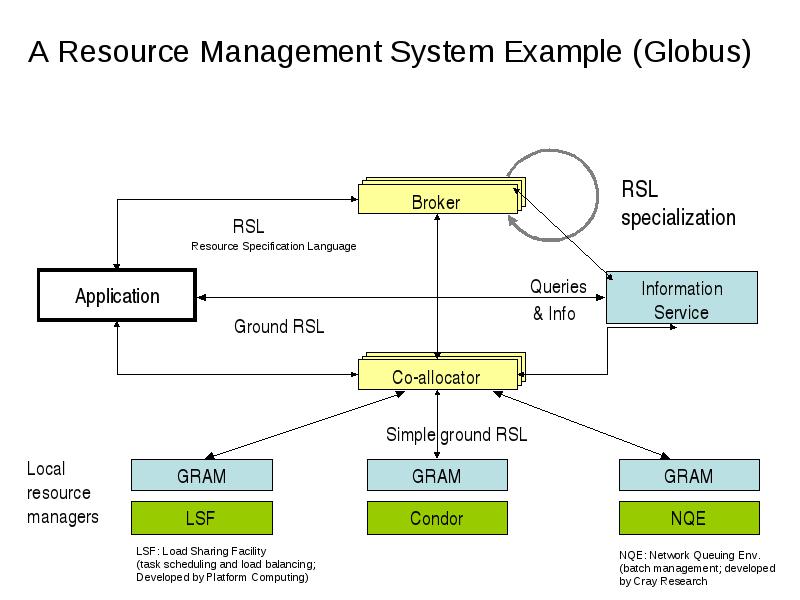 A Resource Management System Example (Globus)

Broker

RSL
specialization

RSL
Resource Specification Language

Application

Queries
& Info

Information
Service

Ground RSL

Co-allocator

Simple ground RSL

Local
resource
managers

GRAM

GRAM

GRAM

LSF

Condor

NQE

LSF: Load Sharing Facility
(task scheduling and load balancing;
Developed by Platform Computing)

NQE: Network Queuing Env.
(batch management; developed
by Cray Research